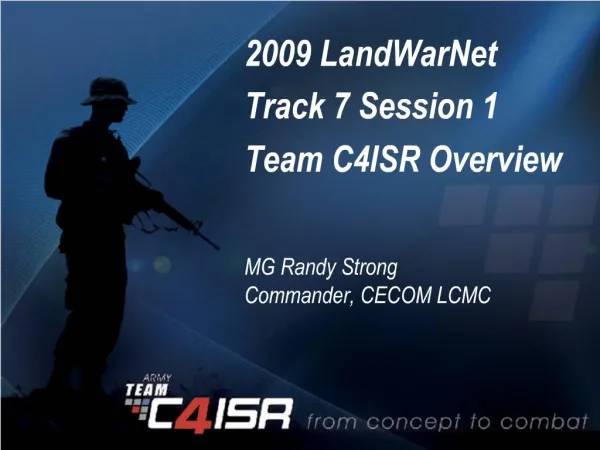 2009 LandWarNet
Track 7 Session 1
Team C4ISR Overview

MG Randy Strong
Commander, CECOM LCMC

ARMY
TEAM
C4ISR from concept to combat